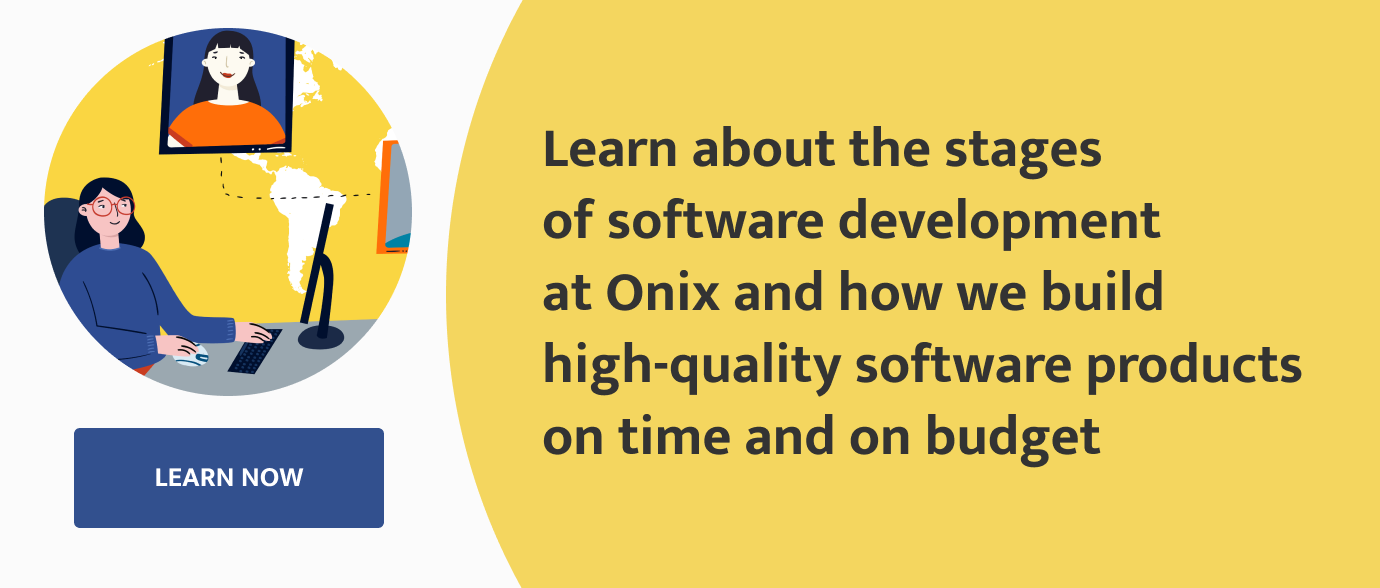 LEARN NOW

Learn about the stages of software development at Onix and how we build high-quality software products on time and on budget